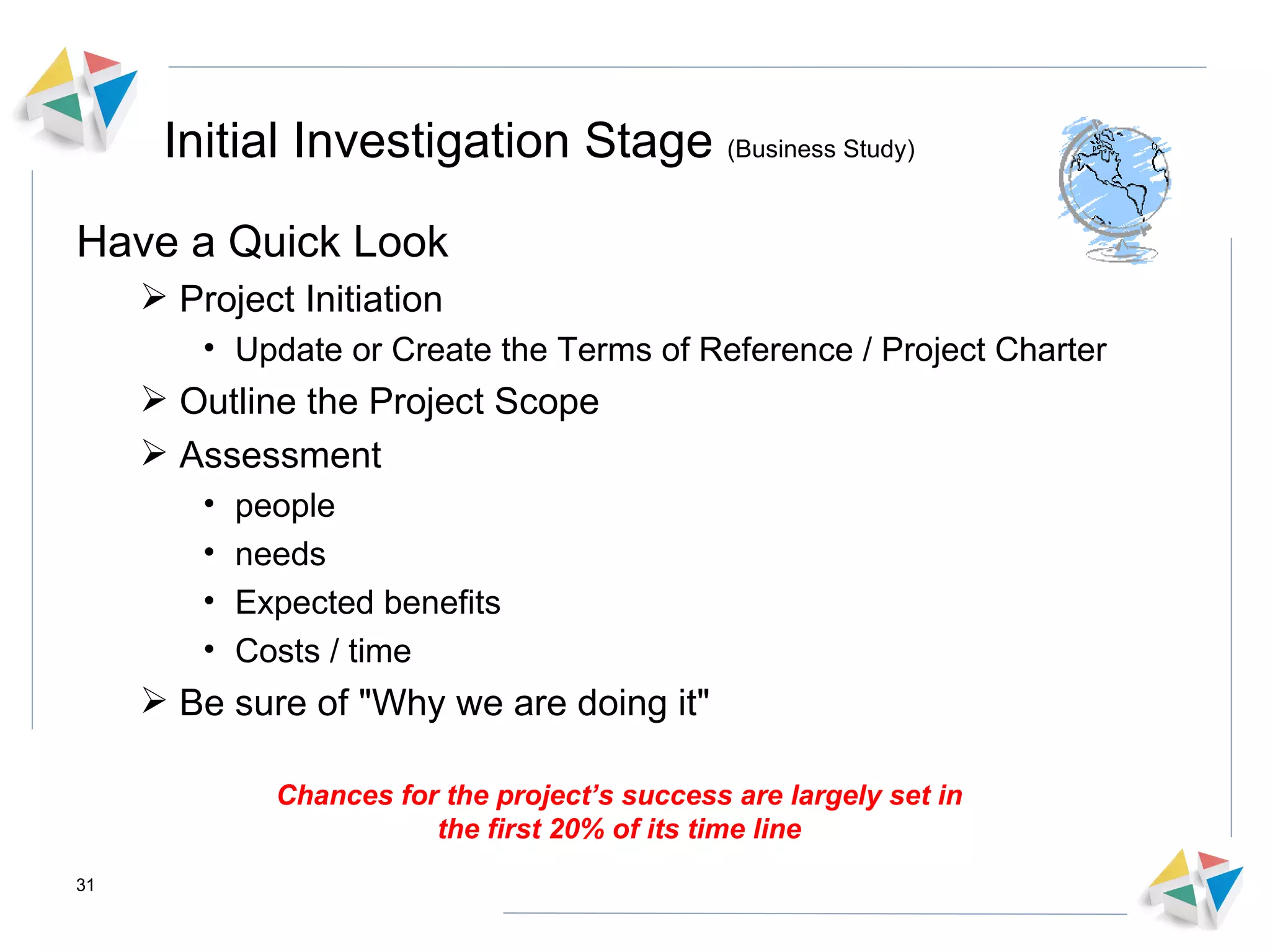 Initial Investigation Stage (Business Study)

Have a Quick Look

➢ Project Initiation

• Update or Create the Terms of Reference / Project Charter

➢ Outline the Project Scope

➢ Assessment

• people

• needs

• Expected benefits

• Costs / time

➢ Be sure of "Why we are doing it"

Chances for the project's success are largely set in the first 20% of its time line

31